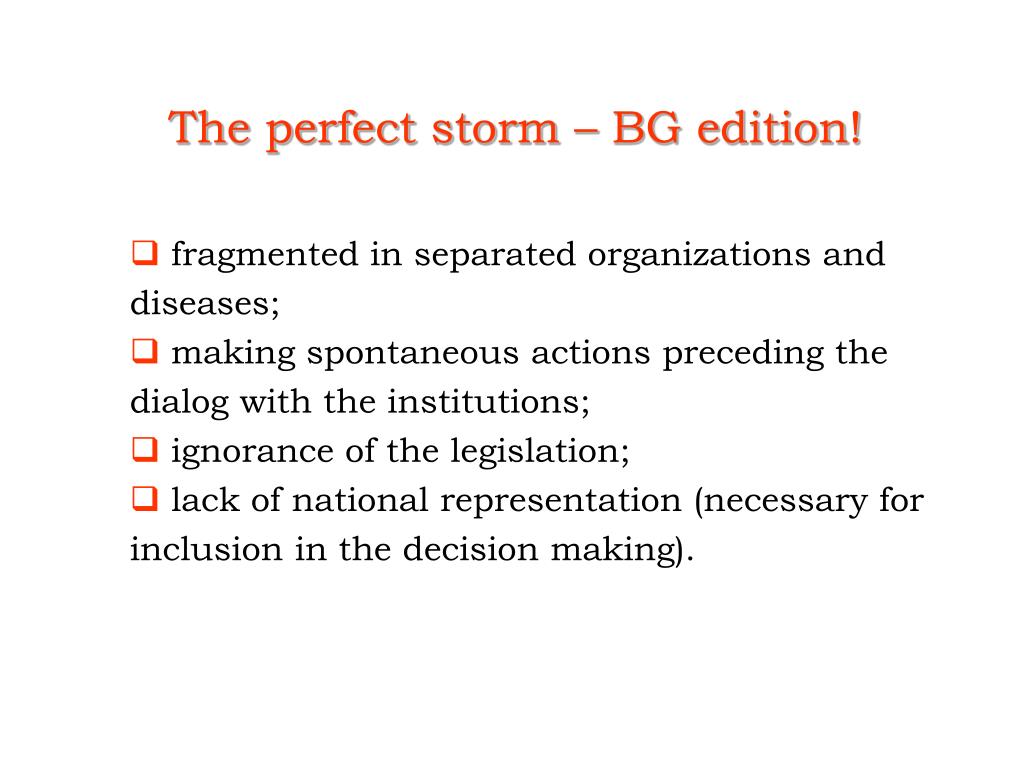 The perfect storm – BG edition!

❑ fragmented in separated organizations and diseases;
❑ making spontaneous actions preceding the dialog with the institutions;
❑ ignorance of the legislation;
❑ lack of national representation (necessary for inclusion in the decision making).